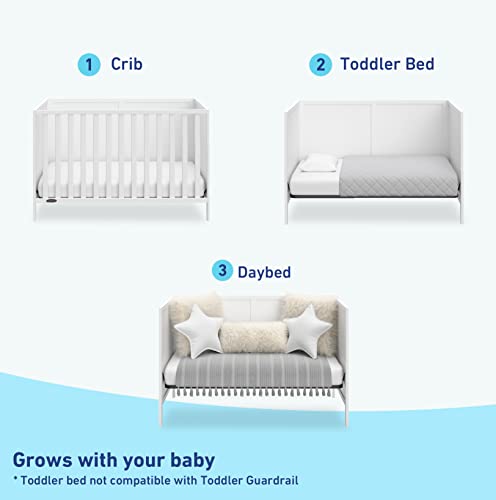 1 Crib

2 Toddler Bed

3 Daybed

Grows with your baby

* Toddler bed not compatible with Toddler Guardrail